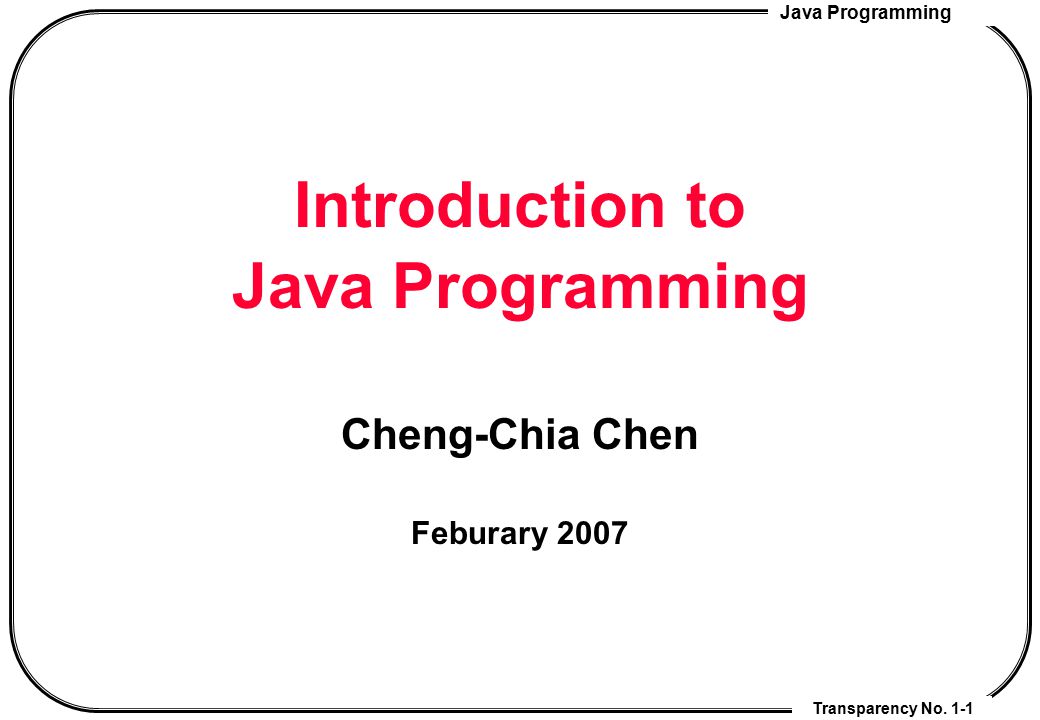 Java Programming

Introduction to
Java Programming

Cheng-Chia Chen

Feburary 2007

Transparency No. 1-1